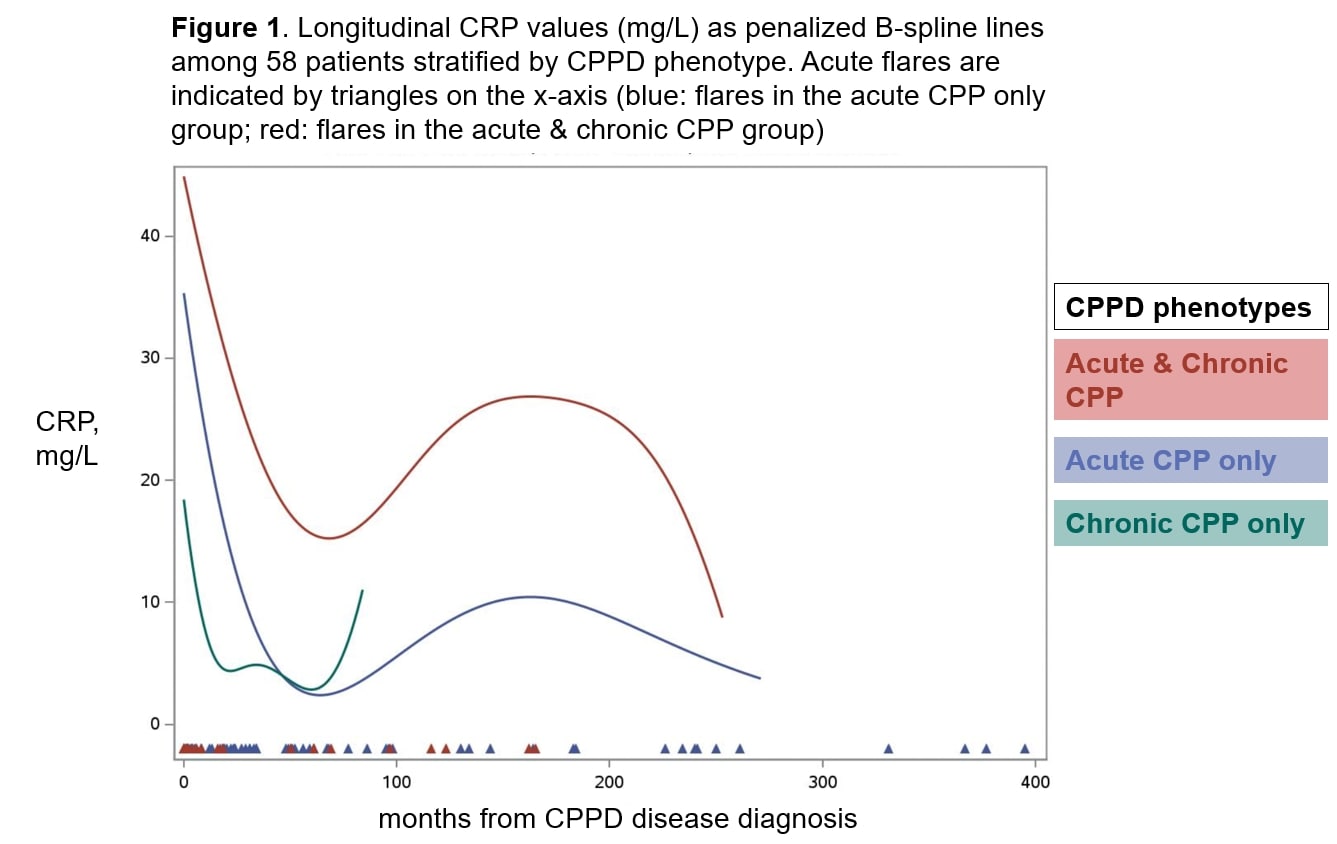 **Figure 1**. Longitudinal CRP values (mg/L) as penalized B-spline lines among 58 patients stratified by CPPD phenotype. Acute flares are indicated by triangles on the x-axis (blue: flares in the acute CPP only group; red: flares in the acute & chronic CPP group)

CRP, mg/L

40
30
20
10
0

0
100
200
300
400

months from CPPD disease diagnosis

CPPD phenotypes
Acute & Chronic CPP
Acute CPP only
Chronic CPP only